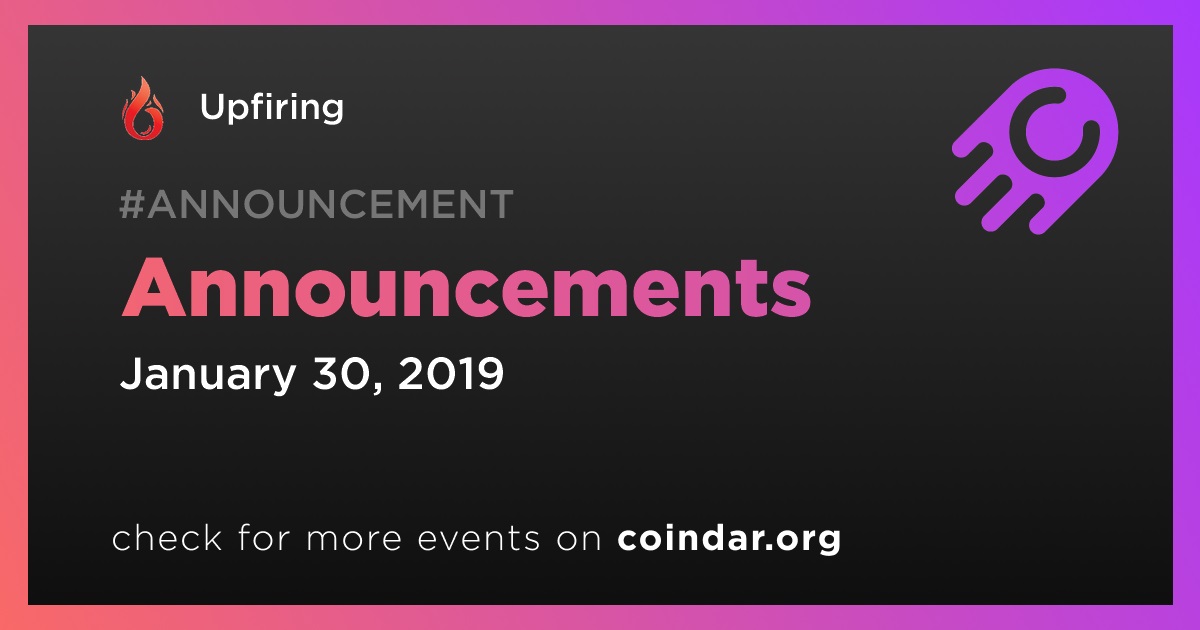 Upfiring

#ANNOUNCEMENT

Announcements

January 30, 2019

check for more events on coindar.org